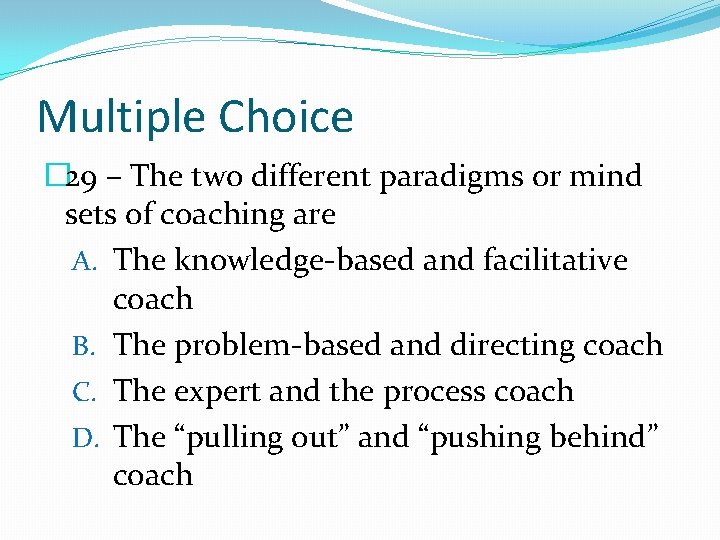 Multiple Choice

29 – The two different paradigms or mind sets of coaching are

A. The knowledge-based and facilitative coach
B. The problem-based and directing coach
C. The expert and the process coach
D. The “pulling out” and “pushing behind” coach